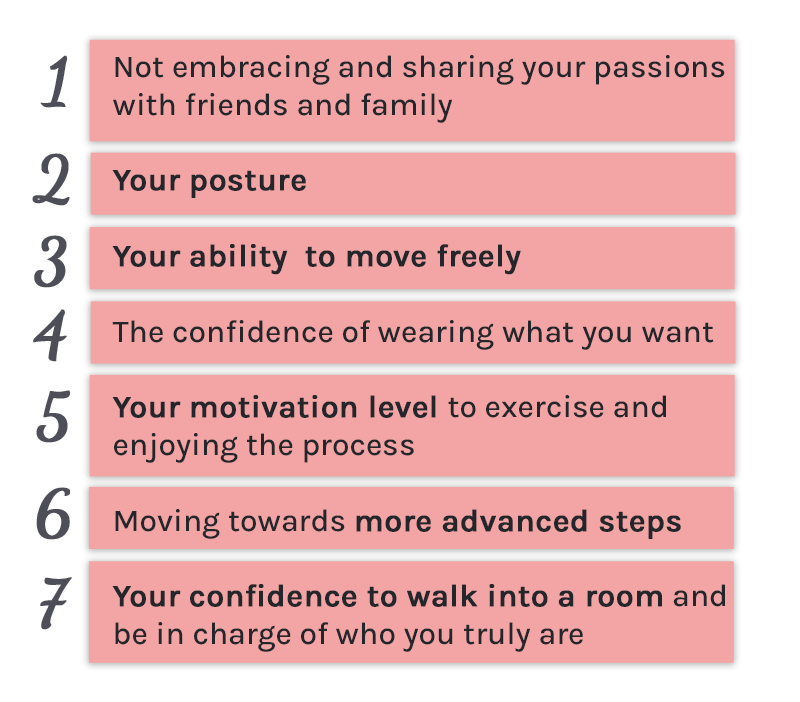 1 Not embracing and sharing your passions with friends and family

2 Your posture

3 Your ability  to move freely

4 The confidence of wearing what you want

5 Your motivation level to exercise and enjoying the process

6 Moving towards more advanced steps

7 Your confidence to walk into a room and be in charge of who you truly are